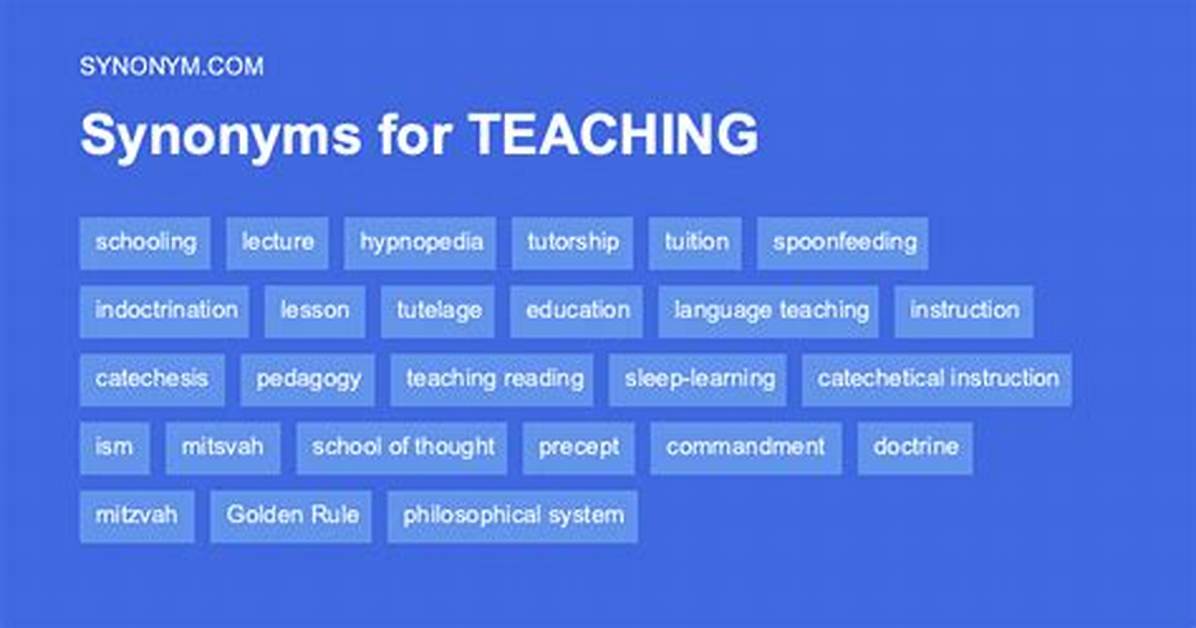 SYNONYM.COM

Synonyms for TEACHING

schooling lecture hypnopedia tutorship tuition spoonfeeding

indoctrination lesson tutelage education language teaching instruction

catechesis pedagogy teaching reading sleep-learning catechetical instruction

ism mitsvah school of thought precept commandment doctrine

mitzvah Golden Rule philosophical system